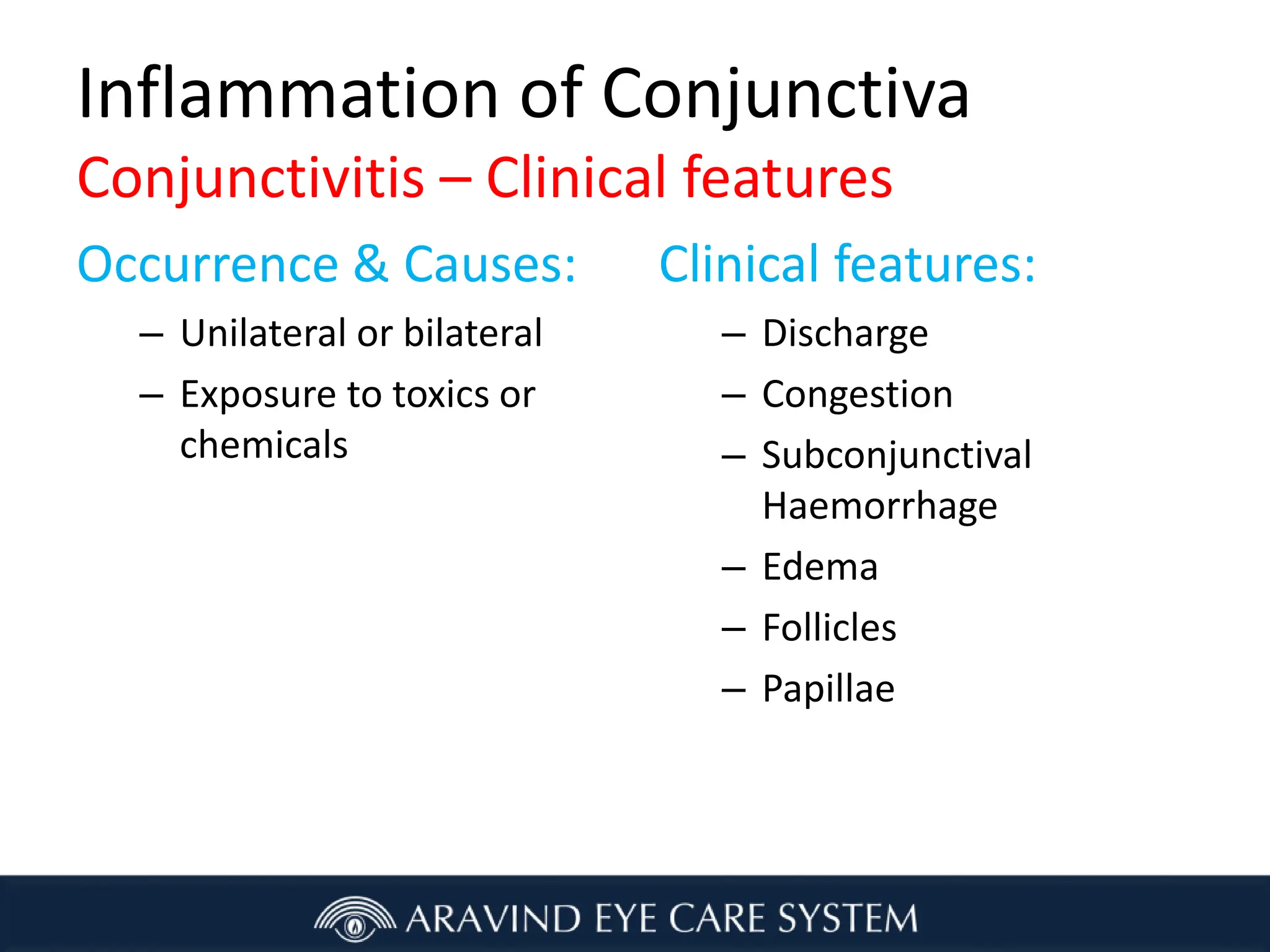 Inflammation of Conjunctiva

Conjunctivitis – Clinical features

Occurrence & Causes:

– Unilateral or bilateral
– Exposure to toxics or chemicals

Clinical features:

– Discharge
– Congestion
– Subconjunctival Haemorrhage
– Edema
– Follicles
– Papillae

ARAVIND EYE CARE SYSTEM